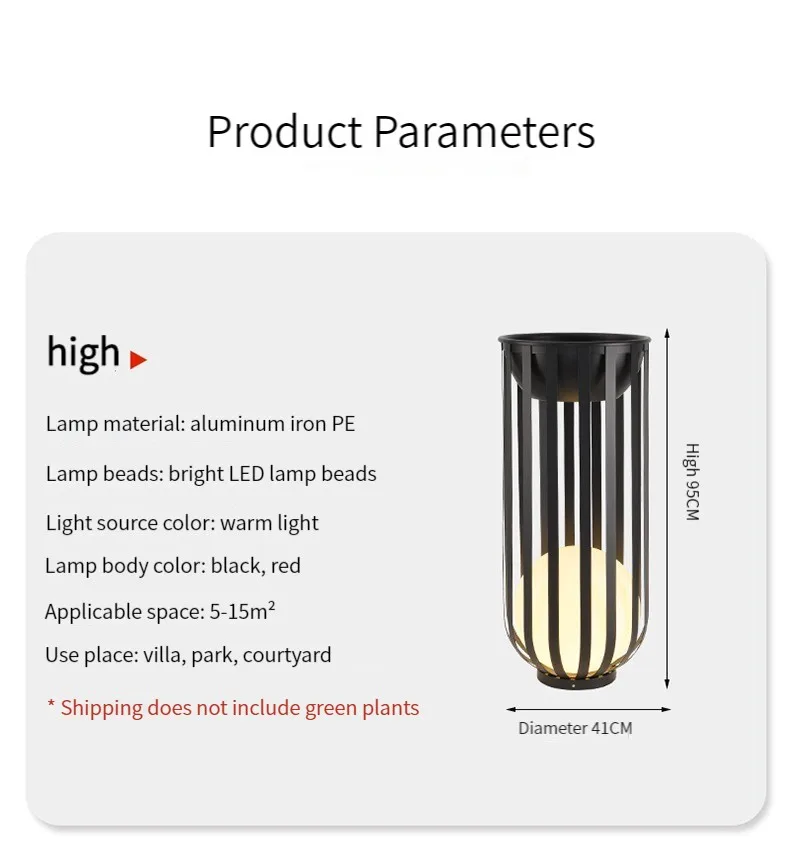 Product Parameters

high

Lamp material: aluminum iron PE

Lamp beads: bright LED lamp beads

Light source color: warm light

Lamp body color: black, red

Applicable space: 5-15m²

Use place: villa, park, courtyard

* Shipping does not include green plants

High 95CM

Diameter 41CM